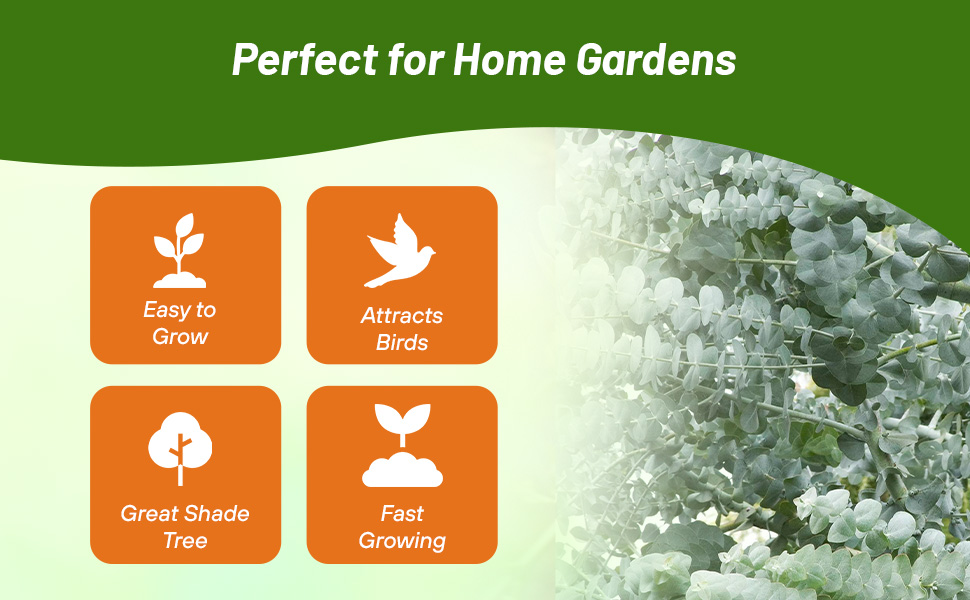 Perfect for Home Gardens

Easy to Grow

Attracts Birds

Great Shade Tree

Fast Growing